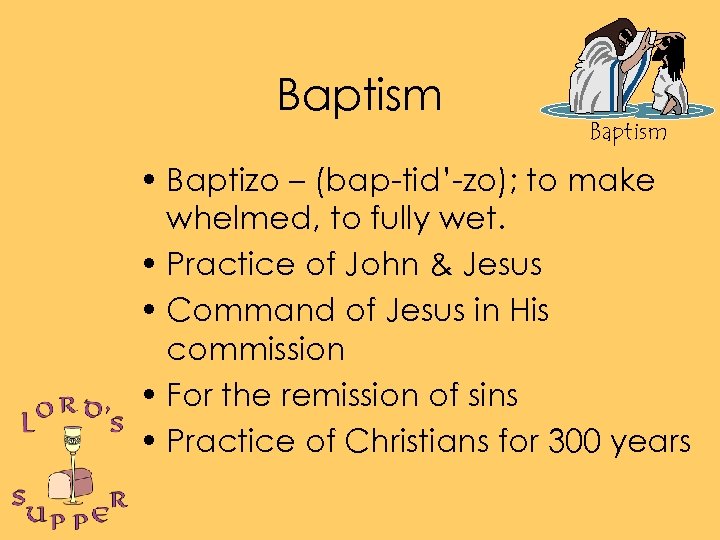 Baptism

Baptism

• Baptizo – (bap-tid'-zo); to make whelmed, to fully wet.
• Practice of John & Jesus
• Command of Jesus in His commission
• For the remission of sins
• Practice of Christians for 300 years

LORD'S SUPPER